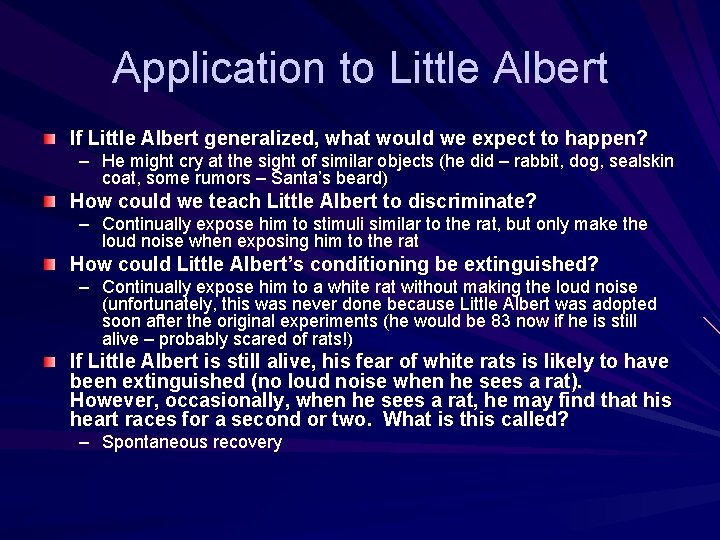 Application to Little Albert

If Little Albert generalized, what would we expect to happen?
– He might cry at the sight of similar objects (he did – rabbit, dog, sealskin coat, some rumors – Santa's beard)

How could we teach Little Albert to discriminate?
– Continually expose him to stimuli similar to the rat, but only make the loud noise when exposing him to the rat

How could Little Albert's conditioning be extinguished?
– Continually expose him to a white rat without making the loud noise (unfortunately, this was never done because Little Albert was adopted soon after the original experiments (he would be 83 now if he is still alive – probably scared of rats!)

If Little Albert is still alive, his fear of white rats is likely to have been extinguished (no loud noise when he sees a rat). However, occasionally, when he sees a rat, he may find that his heart races for a second or two. What is this called?
– Spontaneous recovery